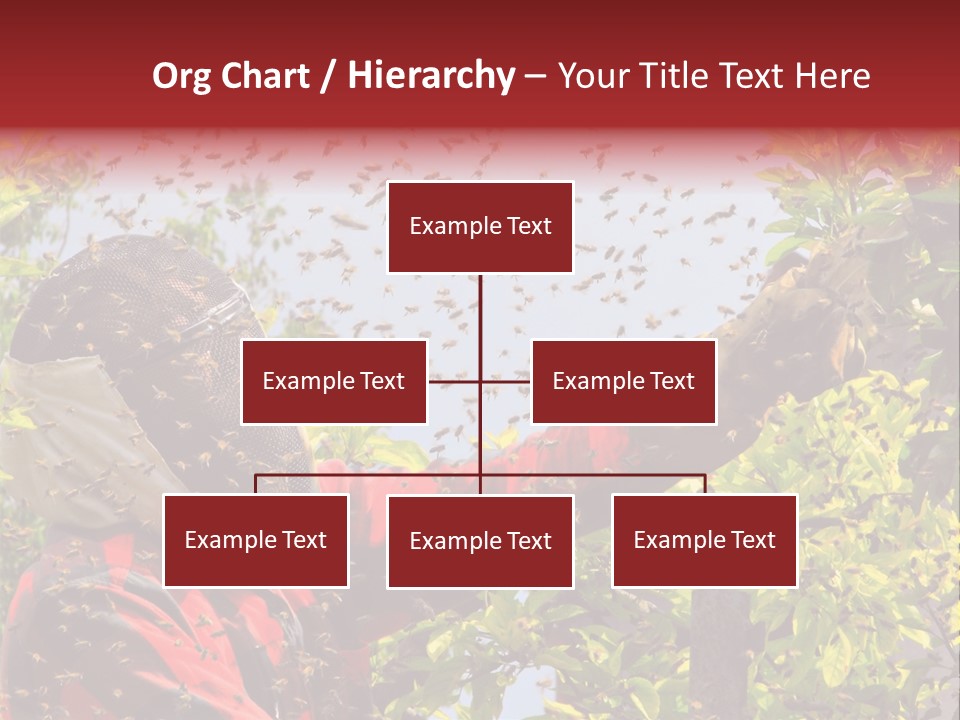 Org Chart / Hierarchy – Your Title Text Here

Example Text

Example Text

Example Text

Example Text

Example Text

Example Text